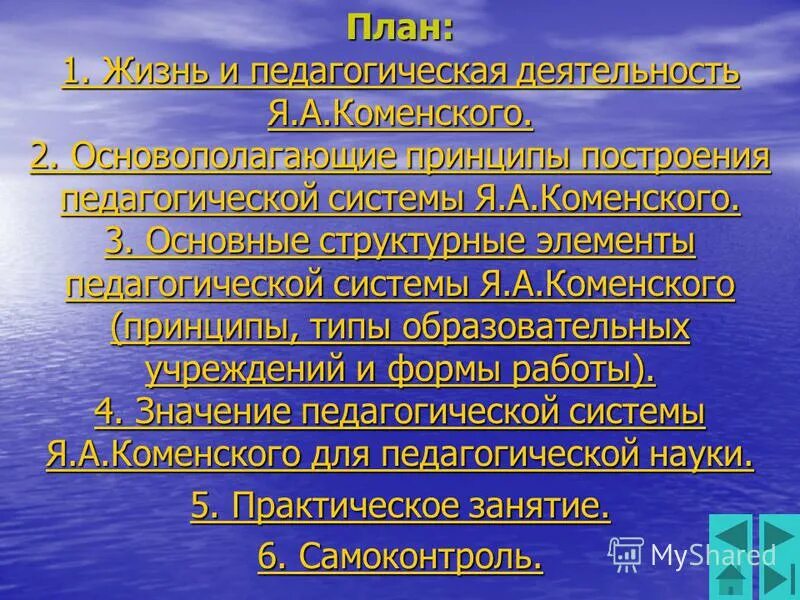 План:
1. Жизнь и педагогическая деятельность Я.А.Коменского.
2. Основополагающие принципы построения педагогической системы Я.А.Коменского.
3. Основные структурные элементы педагогической системы Я.А.Коменского (принципы, типы образовательных учреждений и формы работы).
4. Значение педагогической системы Я.А.Коменского для педагогической науки.
5. Практическое занятие.
6. Самоконтроль.

MyShared